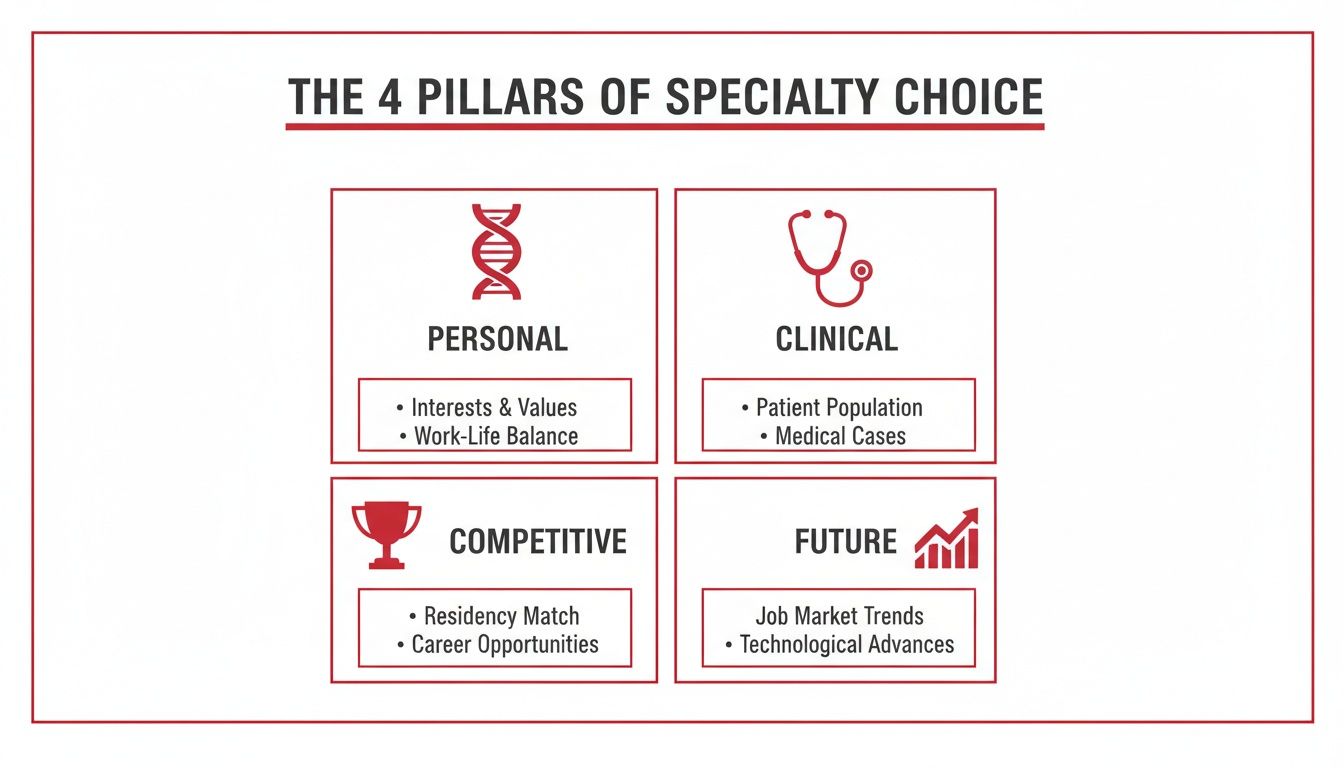 THE 4 PILLARS OF SPECIALTY CHOICE

PERSONAL

• Interests & Values
• Work-Life Balance

CLINICAL

• Patient Population
• Medical Cases

COMPETITIVE

• Residency Match
• Career Opportunities

FUTURE

Job Market Trends
• Technological Advances